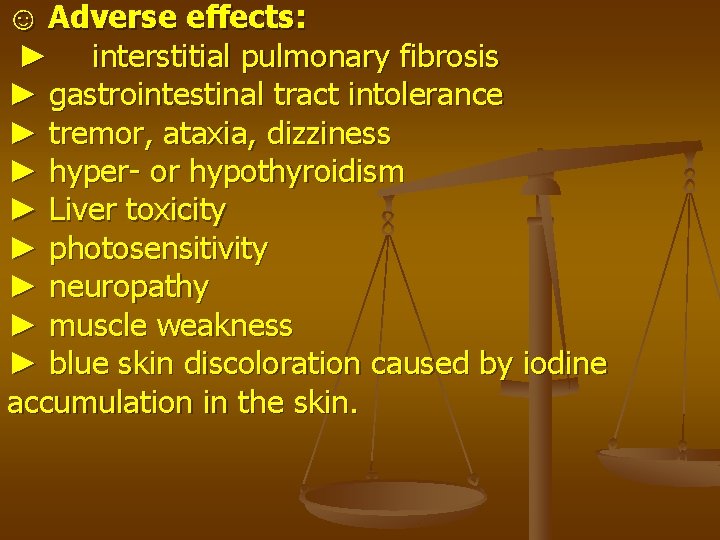 ☺ Adverse effects:
► interstitial pulmonary fibrosis
► gastrointestinal tract intolerance
► tremor, ataxia, dizziness
► hyper- or hypothyroidism
► Liver toxicity
► photosensitivity
► neuropathy
► muscle weakness
► blue skin discoloration caused by iodine accumulation in the skin.